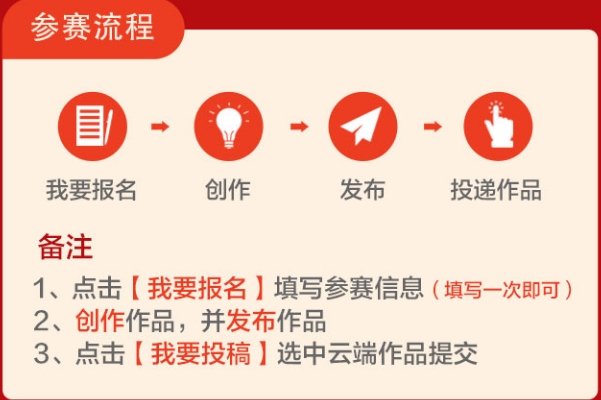 参赛流程

我要报名 创作 发布 投递作品

备注

1、点击【我要报名】填写参赛信息（填写一次即可）
2、创作作品，并发布作品
3、点击【我要投稿】选中云端作品提交